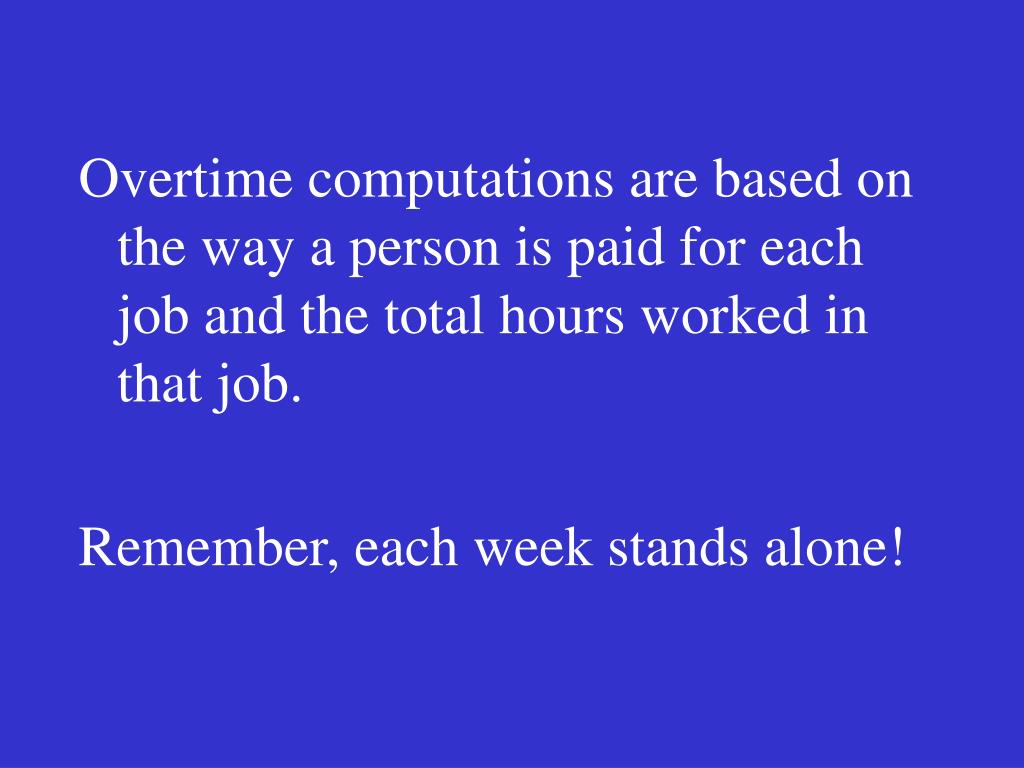 Overtime computations are based on the way a person is paid for each job and the total hours worked in that job.

Remember, each week stands alone!